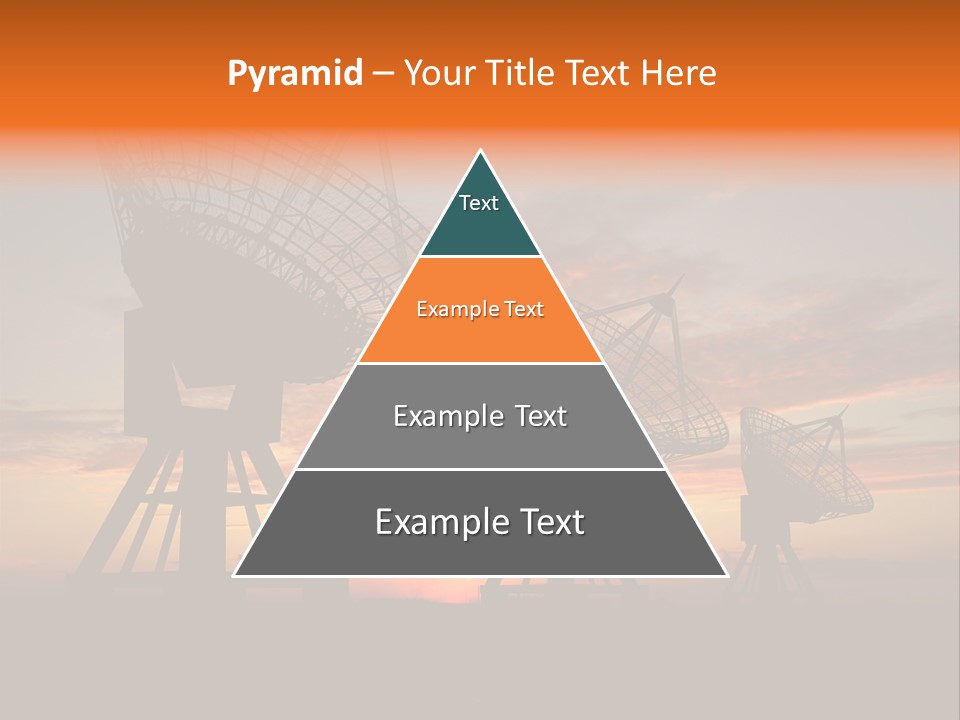 Pyramid – Your Title Text Here

Text

Example Text

Example Text

Example Text